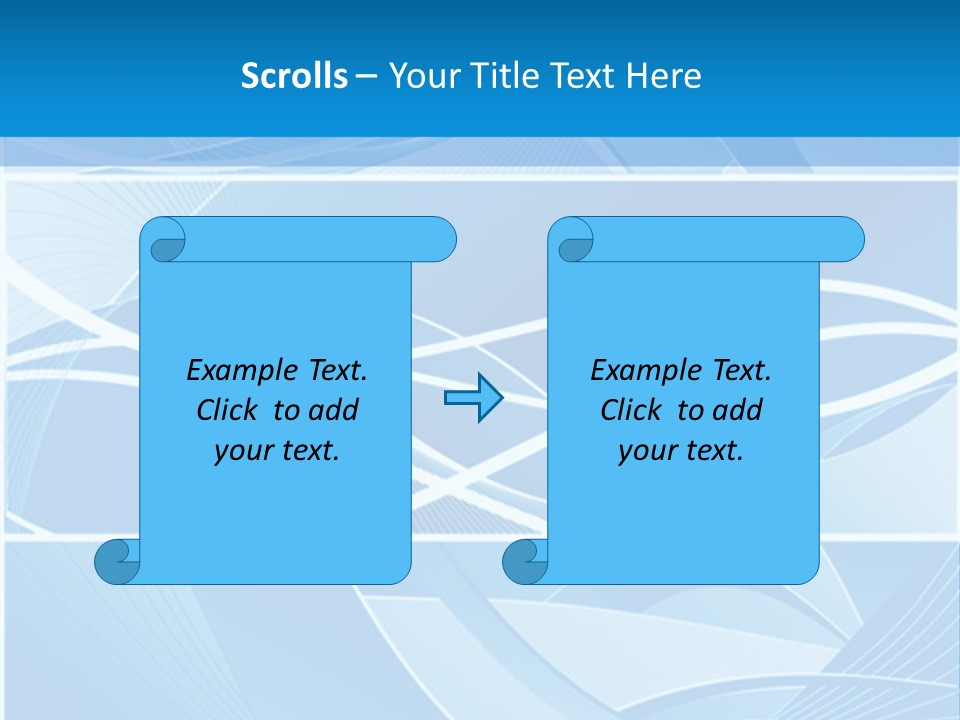 Scrolls – Your Title Text Here

Example Text. Click to add your text.

Example Text. Click to add your text.